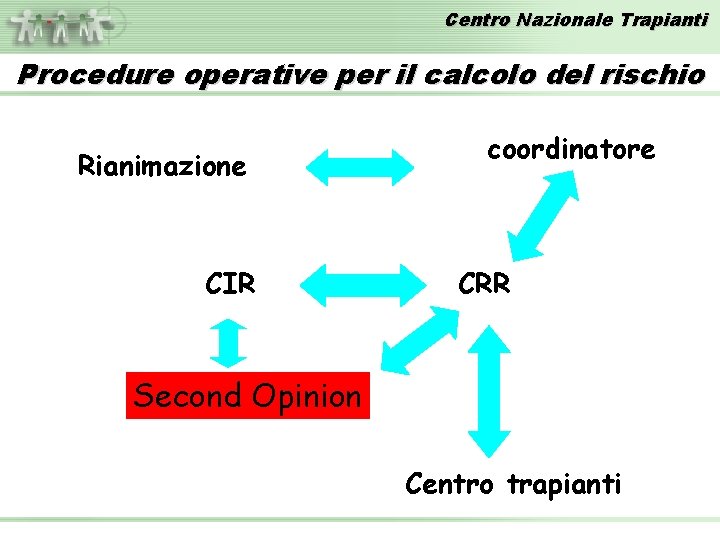 Centro Nazionale Trapianti

Procedure operative per il calcolo del rischio

Rianimazione

coordinatore

CIR

CRR

Second Opinion

Centro trapianti